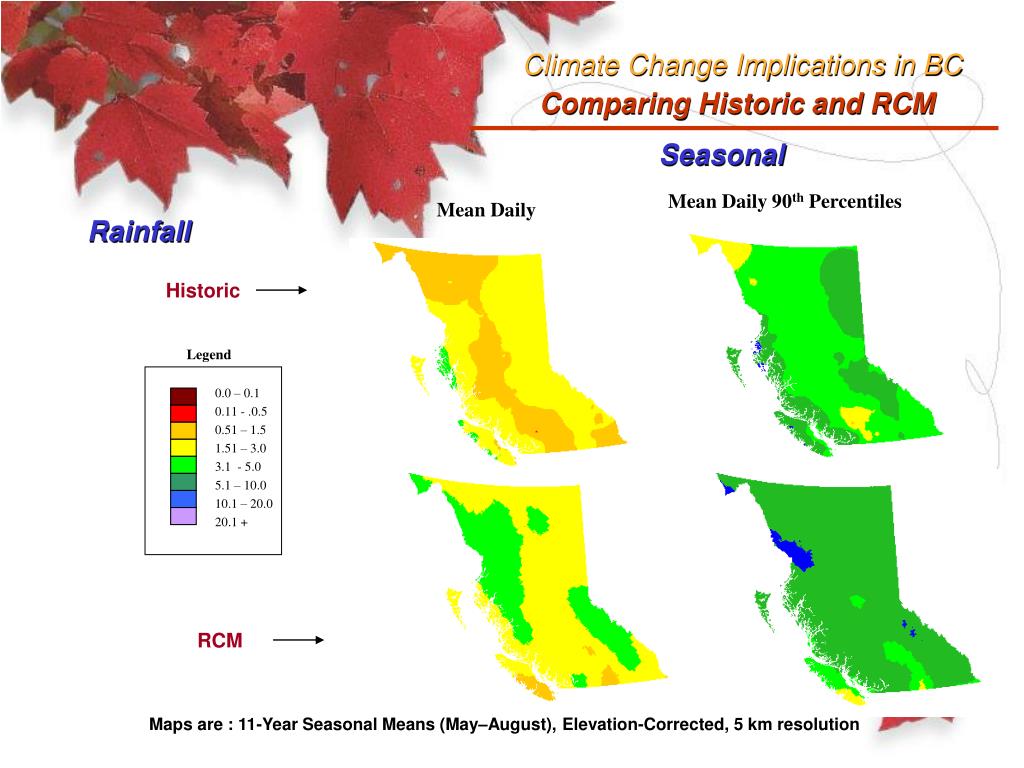 Climate Change Implications in BC
Comparing Historic and RCM

Seasonal

Rainfall

Mean Daily

Mean Daily 90$^{th}$ Percentiles

Historic

Legend

0.0 – 0.1
0.11 - .0.5
0.51 – 1.5
1.51 – 3.0
3.1 - 5.0
5.1 – 10.0
10.1 – 20.0
20.1 +

RCM

Maps are : 11-Year Seasonal Means (May–August), Elevation-Corrected, 5 km resolution